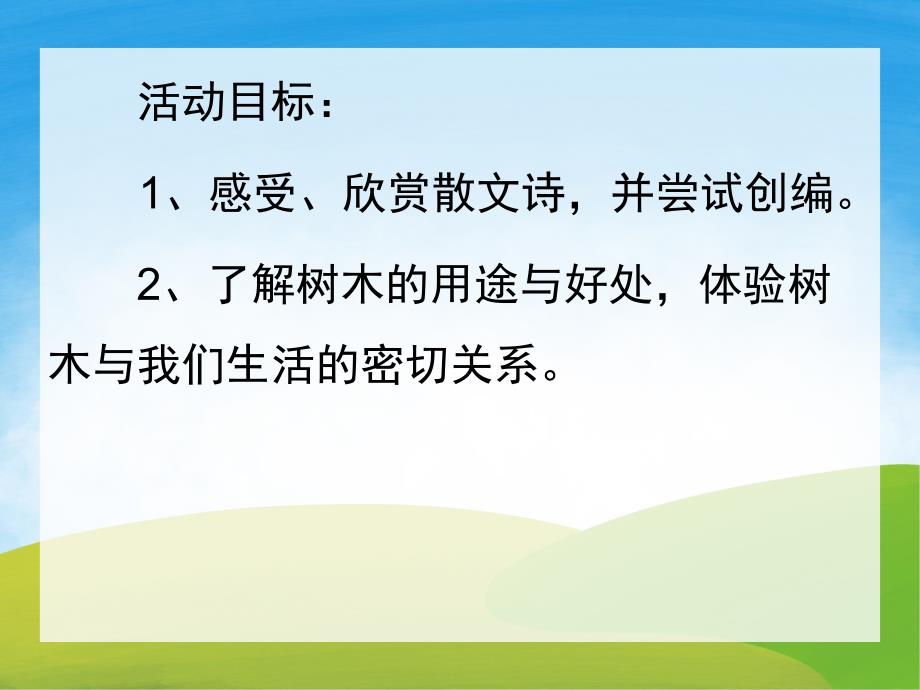 活动目标：

1、感受、欣赏散文诗，并尝试创编。

2、了解树木的用途与好处，体验树木与我们生活的密切关系。